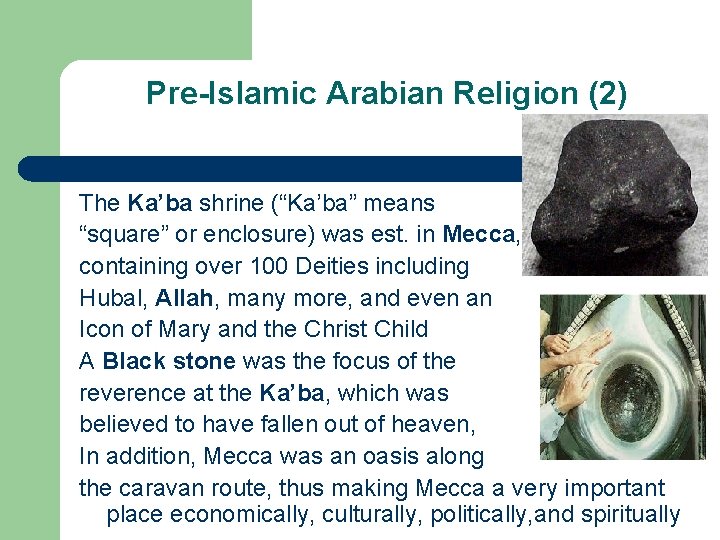 Pre-Islamic Arabian Religion (2)

The Ka'ba shrine ("Ka'ba" means "square" or enclosure) was est. in Mecca, containing over 100 Deities including Hubal, Allah, many more, and even an Icon of Mary and the Christ Child

A Black stone was the focus of the reverence at the Ka'ba, which was believed to have fallen out of heaven,

In addition, Mecca was an oasis along the caravan route, thus making Mecca a very important place economically, culturally, politically,and spiritually